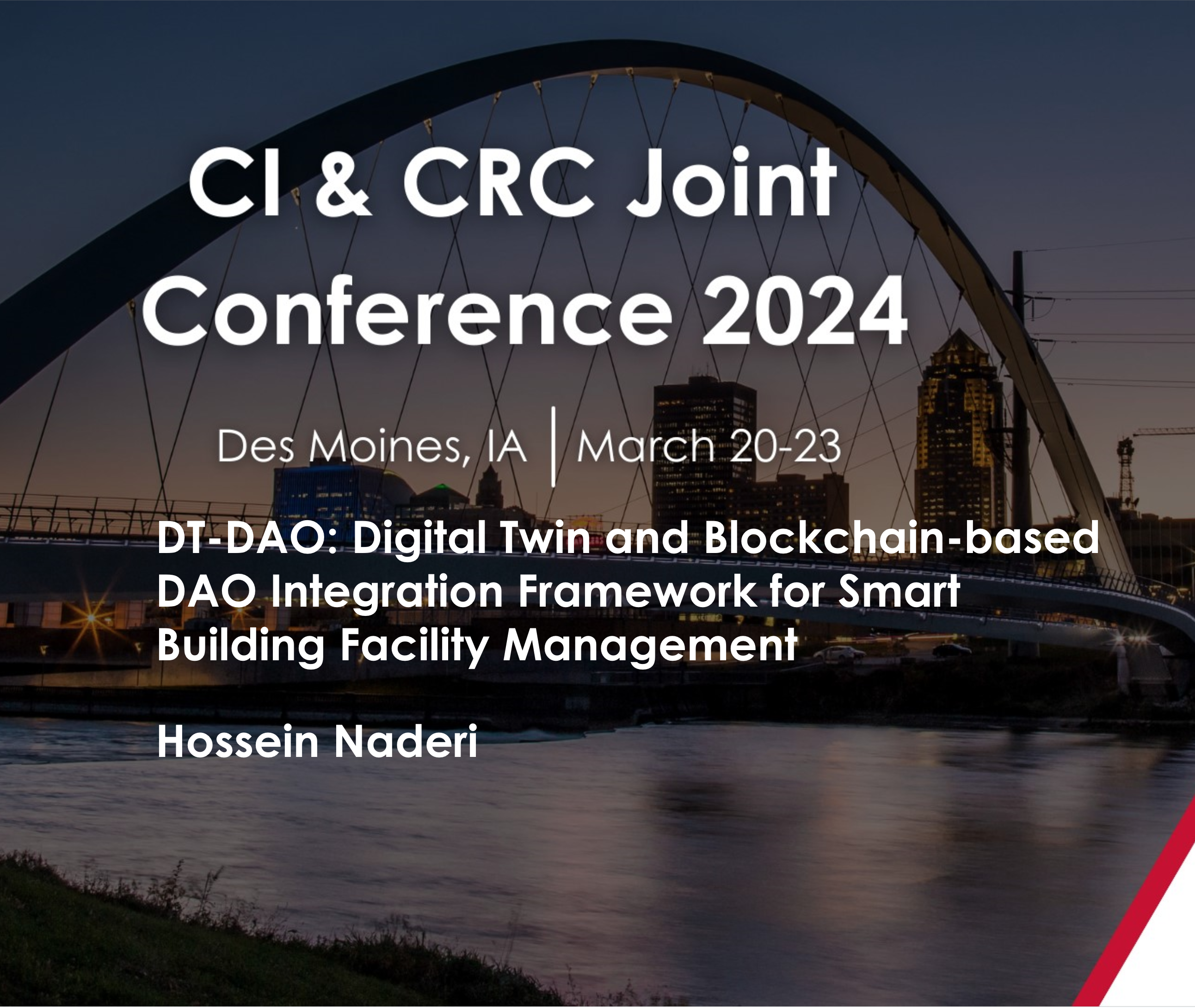 CI & CRC Joint Conference 2024

Des Moines, IA | March 20-23

DT-DAO: Digital Twin and Blockchain-based DAO Integration Framework for Smart Building Facility Management

Hossein Naderi